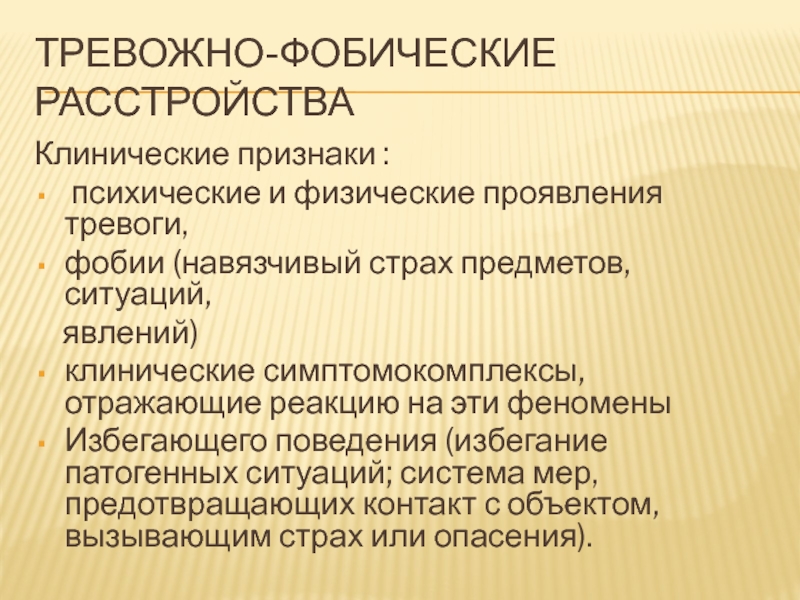 ТРЕВОЖНО-ФОБИЧЕСКИЕ РАССТРОЙСТВА

Клинические признаки :

- психические и физические проявления тревоги,
- фобии (навязчивый страх предметов, ситуаций,
 явлений)
- клинические симптомокомплексы, отражающие реакцию на эти феномены
- Избегающего поведения (избегание патогенных ситуаций; система мер, предотвращающих контакт с объектом, вызывающим страх или опасения).